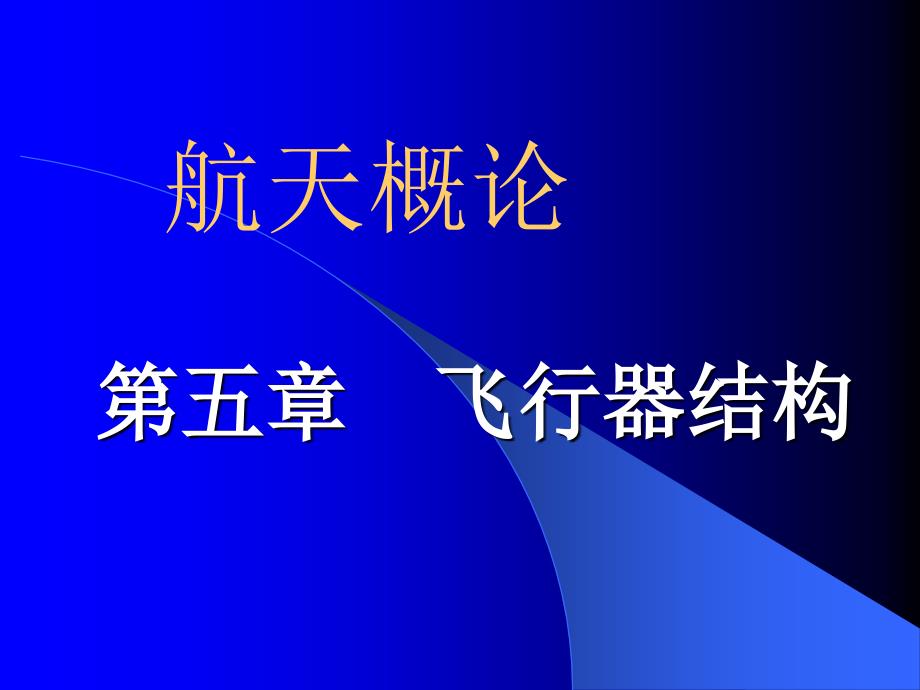 航天概论

第五章　飞行器结构